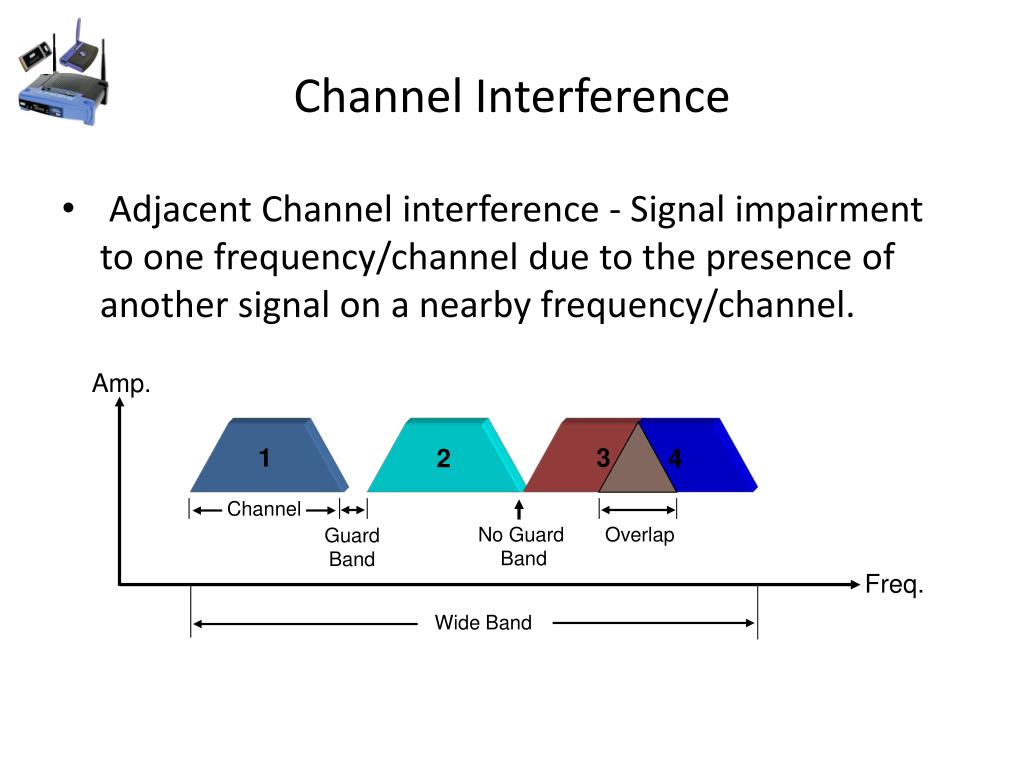 Channel Interference

• Adjacent Channel interference - Signal impairment to one frequency/channel due to the presence of another signal on a nearby frequency/channel.

Amp.

1
2
3
4

Channel
Guard Band
No Guard Band
Overlap

Freq.

Wide Band